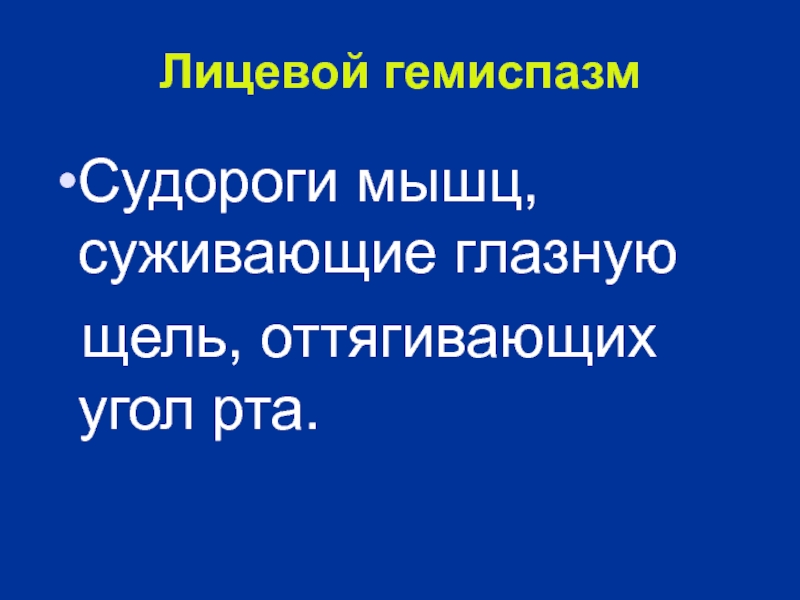 Лицевой гемиспазм

•Судороги мышц, суживающие глазную щель, оттягивающих угол рта.